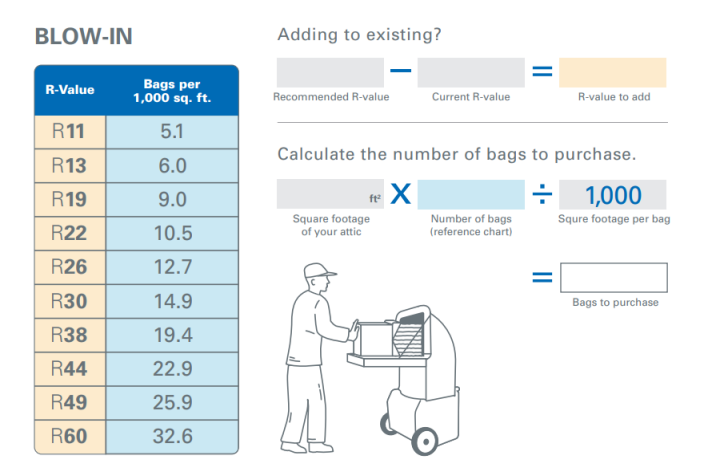 BLOW-IN

| R-Value | Bags per 1,000 sq. ft. |
|---|---|
| R11 | 5.1 |
| R13 | 6.0 |
| R19 | 9.0 |
| R22 | 10.5 |
| R26 | 12.7 |
| R30 | 14.9 |
| R38 | 19.4 |
| R44 | 22.9 |
| R49 | 25.9 |
| R60 | 32.6 |

Adding to existing?

Recommended R-value − Current R-value = R-value to add

Calculate the number of bags to purchase.

ft² X ÷ 1,000

Square footage of your attic

Number of bags (reference chart)

Squre footage per bag

=

Bags to purchase